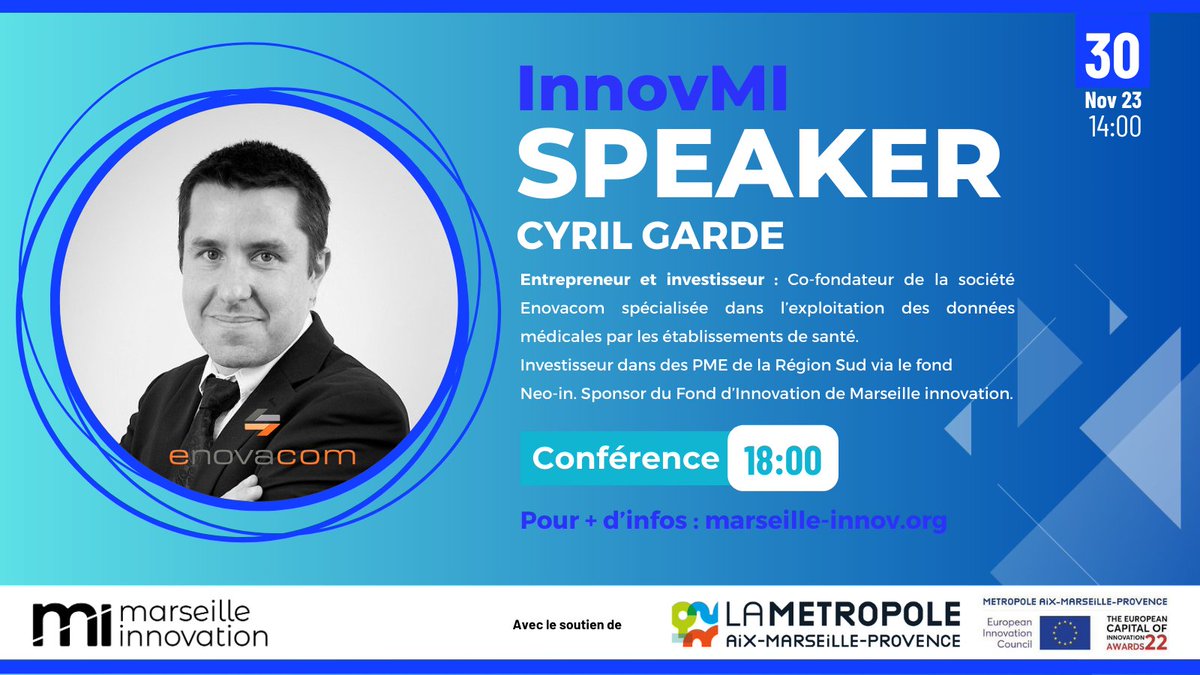 30
Nov 23
14:00

InnovMI
SPEAKER
CYRIL GARDE

Entrepreneur et investisseur : Co-fondateur de la société Enovacom spécialisée dans l'exploitation des données médicales par les établissements de santé.
Investisseur dans des PME de la Région Sud via le fond Neo-in. Sponsor du Fond d'Innovation de Marseille innovation.

enovacom

Conférence 18:00

Pour + d'infos : marseille-innov.org

mi marseille innovation

Avec le soutien de

LA METROPOLE AIX-MARSEILLE-PROVENCE

METROPOLE AIX-MARSEILLE-PROVENCE
European Innovation Council
THE EUROPEAN CAPITAL OF INNOVATION AWARDS 22